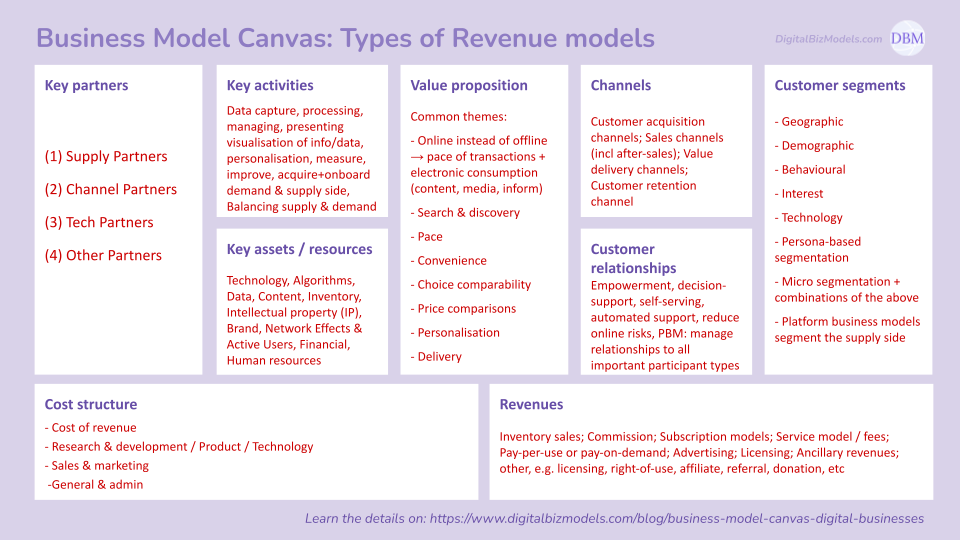 Business Model Canvas: Types of Revenue models

DigitalBizModels.com DBM

Key partners

(1) Supply Partners

(2) Channel Partners

(3) Tech Partners

(4) Other Partners

Key activities

Data capture, processing, managing, presenting visualisation of info/data, personalisation, measure, improve, acquire+onboard demand & supply side, Balancing supply & demand

Key assets / resources

Technology, Algorithms, Data, Content, Inventory, Intellectual property (IP), Brand, Network Effects & Active Users, Financial, Human resources

Value proposition

Common themes:

- Online instead of offline → pace of transactions + electronic consumption (content, media, inform)

- Search & discovery

- Pace

- Convenience

- Choice comparability

- Price comparisons

- Personalisation

- Delivery

Channels

Customer acquisition channels; Sales channels (incl after-sales); Value delivery channels; Customer retention channel

Customer relationships

Empowerment, decision-support, self-serving, automated support, reduce online risks, PBM: manage relationships to all important participant types

Customer segments

- Geographic

- Demographic

- Behavioural

- Interest

- Technology

- Persona-based segmentation

- Micro segmentation + combinations of the above

- Platform business models segment the supply side

Cost structure

- Cost of revenue

- Research & development / Product / Technology

- Sales & marketing

-General & admin

Revenues

Inventory sales; Commission; Subscription models; Service model / fees; Pay-per-use or pay-on-demand; Advertising; Licensing; Ancillary revenues; other, e.g. licensing, right-of-use, affiliate, referral, donation, etc

Learn the details on: https://www.digitalbizmodels.com/blog/business-model-canvas-digital-businesses